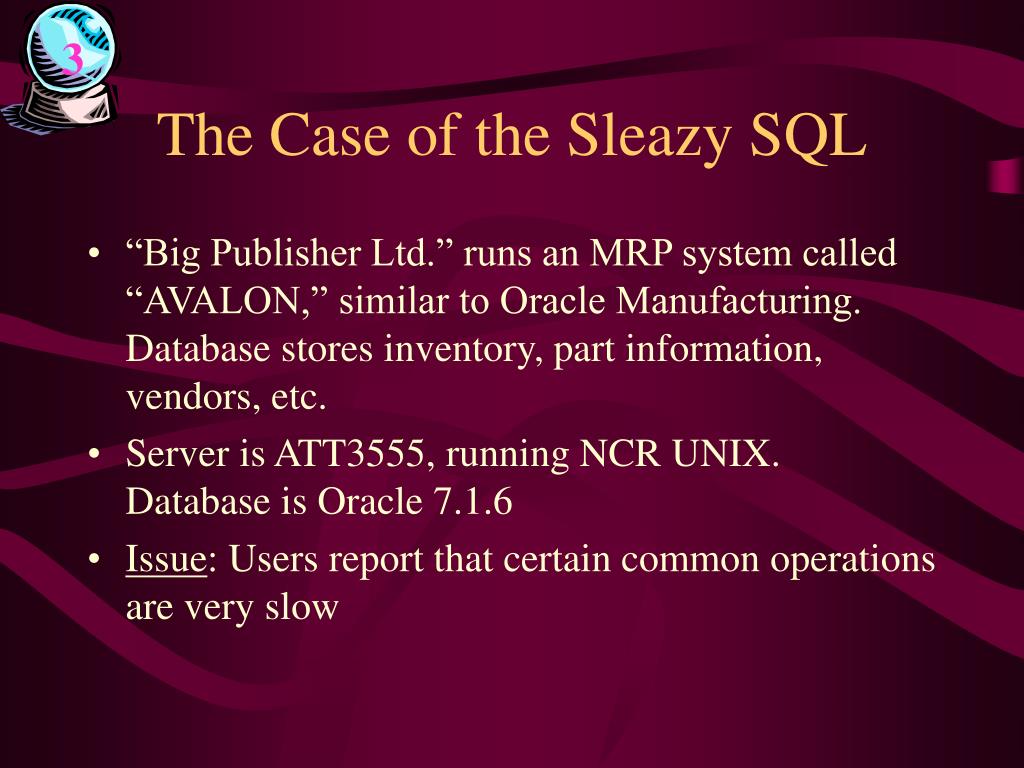 3

The Case of the Sleazy SQL

• “Big Publisher Ltd.” runs an MRP system called “AVALON,” similar to Oracle Manufacturing. Database stores inventory, part information, vendors, etc.

• Server is ATT3555, running NCR UNIX. Database is Oracle 7.1.6

• Issue: Users report that certain common operations are very slow